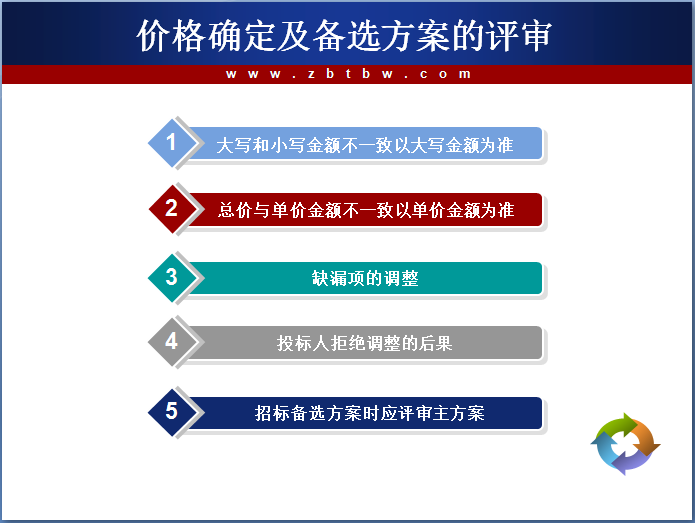 价格确定及备选方案的评审

www.zbtbw.com

1 大写和小写金额不一致以大写金额为准

2 总价与单价金额不一致以单价金额为准

3 缺漏项的调整

4 投标人拒绝调整的后果

5 招标备选方案时应评审主方案